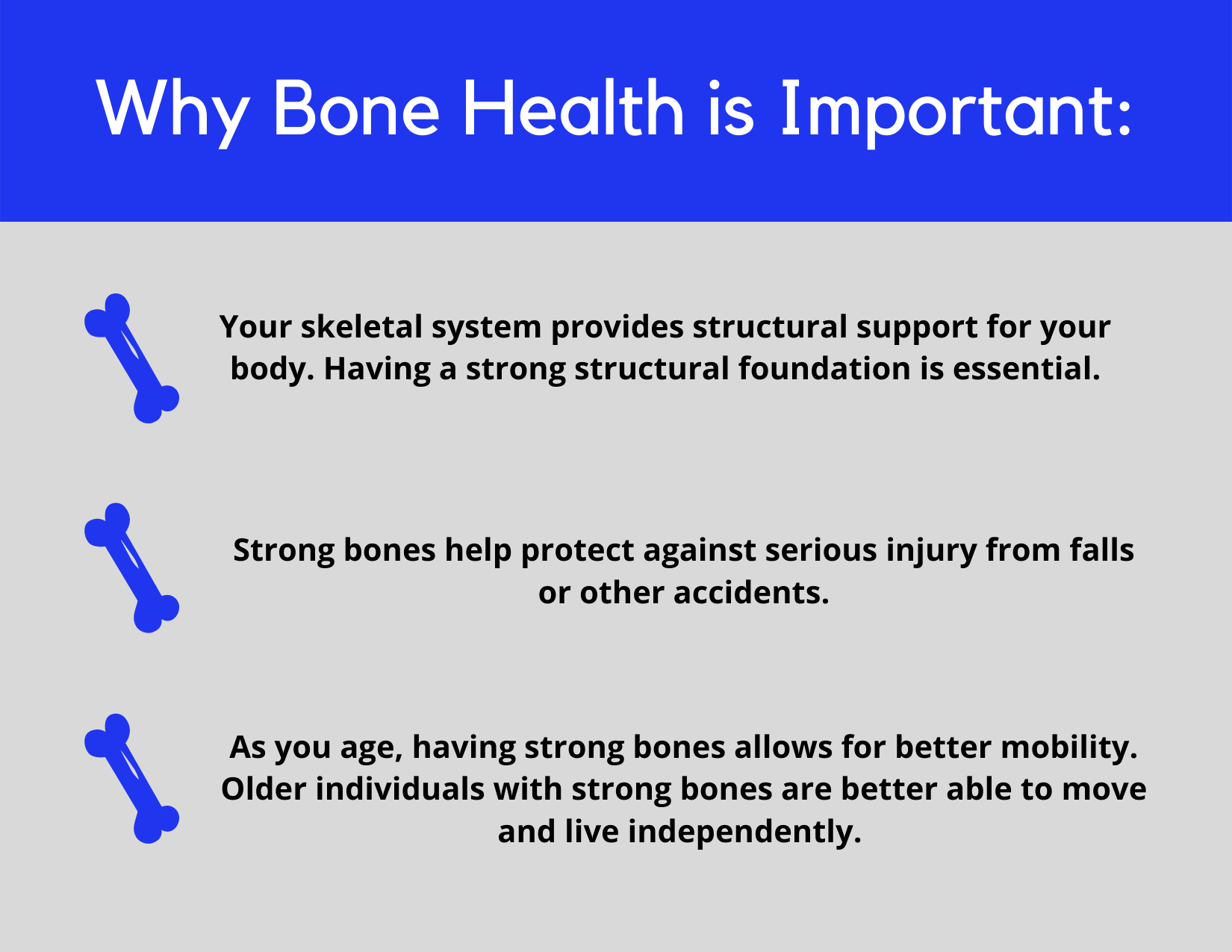 Why Bone Health is Important:

Your skeletal system provides structural support for your body. Having a strong structural foundation is essential.

Strong bones help protect against serious injury from falls or other accidents.

As you age, having strong bones allows for better mobility. Older individuals with strong bones are better able to move and live independently.